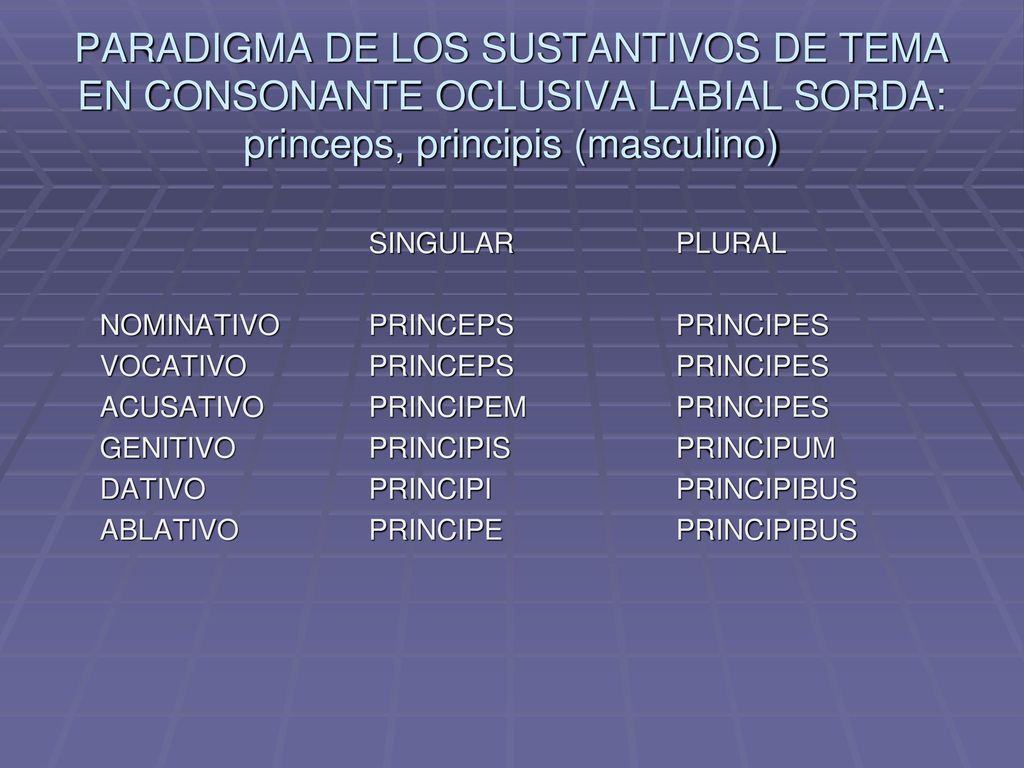 PARADIGMA DE LOS SUSTANTIVOS DE TEMA EN CONSONANTE OCLUSIVA LABIAL SORDA: princeps, principis (masculino)

| | SINGULAR | PLURAL |
|---|---|---|
| NOMINATIVO | PRINCEPS | PRINCIPES |
| VOCATIVO | PRINCEPS | PRINCIPES |
| ACUSATIVO | PRINCIPEM | PRINCIPES |
| GENITIVO | PRINCIPIS | PRINCIPUM |
| DATIVO | PRINCIPI | PRINCIPIBUS |
| ABLATIVO | PRINCIPE | PRINCIPIBUS |